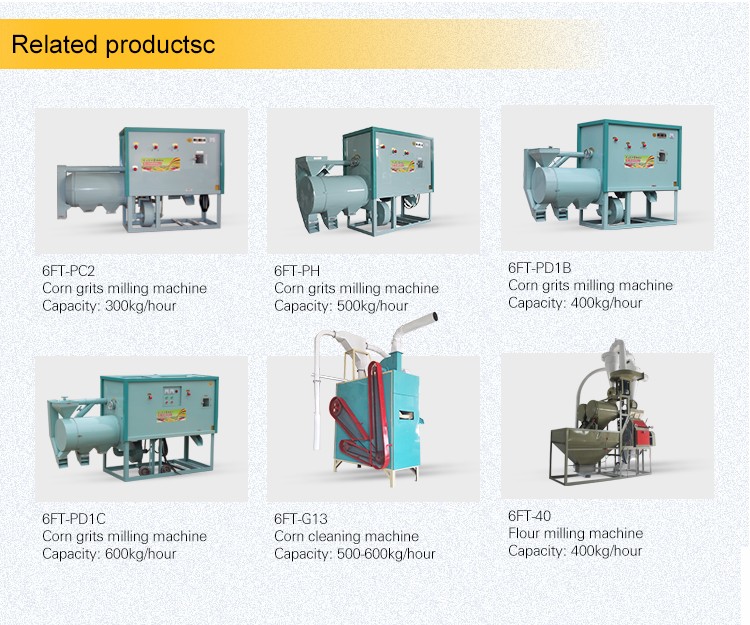 Related productsc

6FT-PC2
Corn grits milling machine
Capacity: 300kg/hour

6FT-PH
Corn grits milling machine
Capacity: 500kg/hour

6FT-PD1B
Corn grits milling machine
Capacity: 400kg/hour

6FT-PD1C
Corn grits milling machine
Capacity: 600kg/hour

6FT-G13
Corn cleaning machine
Capacity: 500-600kg/hour

6FT-40
Flour milling machine
Capacity: 400kg/hour